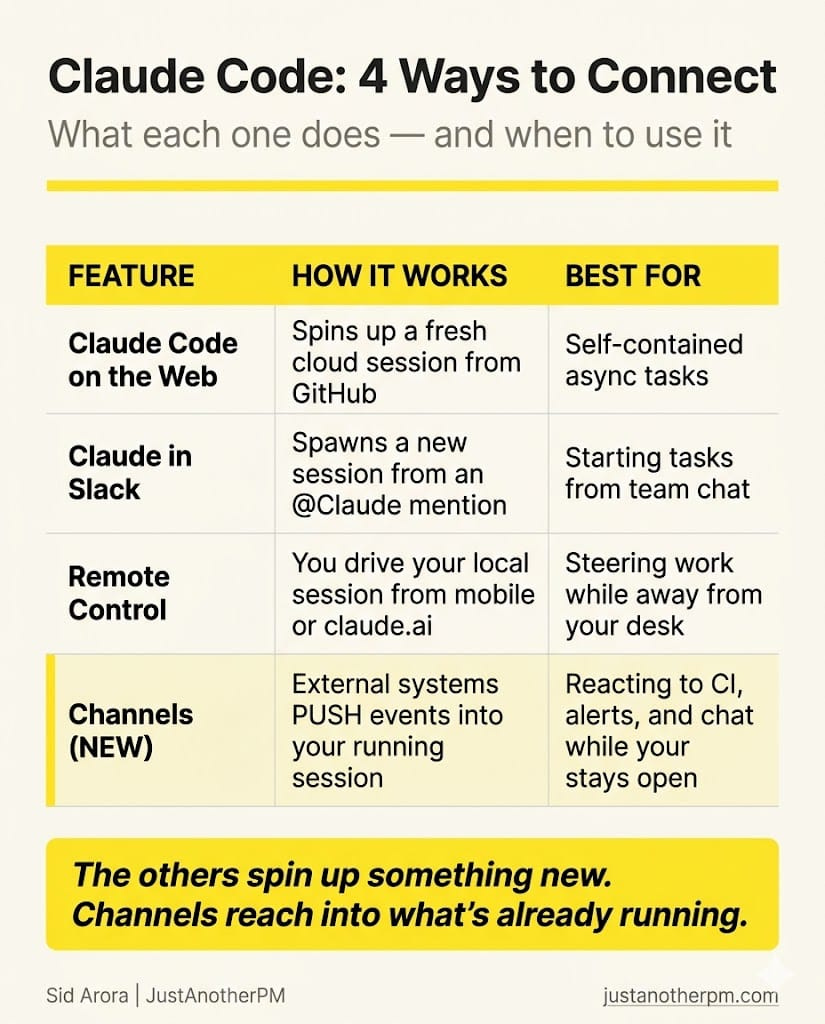 Claude Code: 4 Ways to Connect

What each one does — and when to use it

| FEATURE | HOW IT WORKS | BEST FOR |
|---|---|---|
| Claude Code on the Web | Spins up a fresh cloud session from GitHub | Self-contained async tasks |
| Claude in Slack | Spawns a new session from an @Claude mention | Starting tasks from team chat |
| Remote Control | You drive your local session from mobile or claude.ai | Steering work while away from your desk |
| Channels (NEW) | External systems PUSH events into your running session | Reacting to CI, alerts, and chat while your stays open |

The others spin up something new. Channels reach into what's already running.

Sid Arora | JustAnotherPM

justanotherpm.com